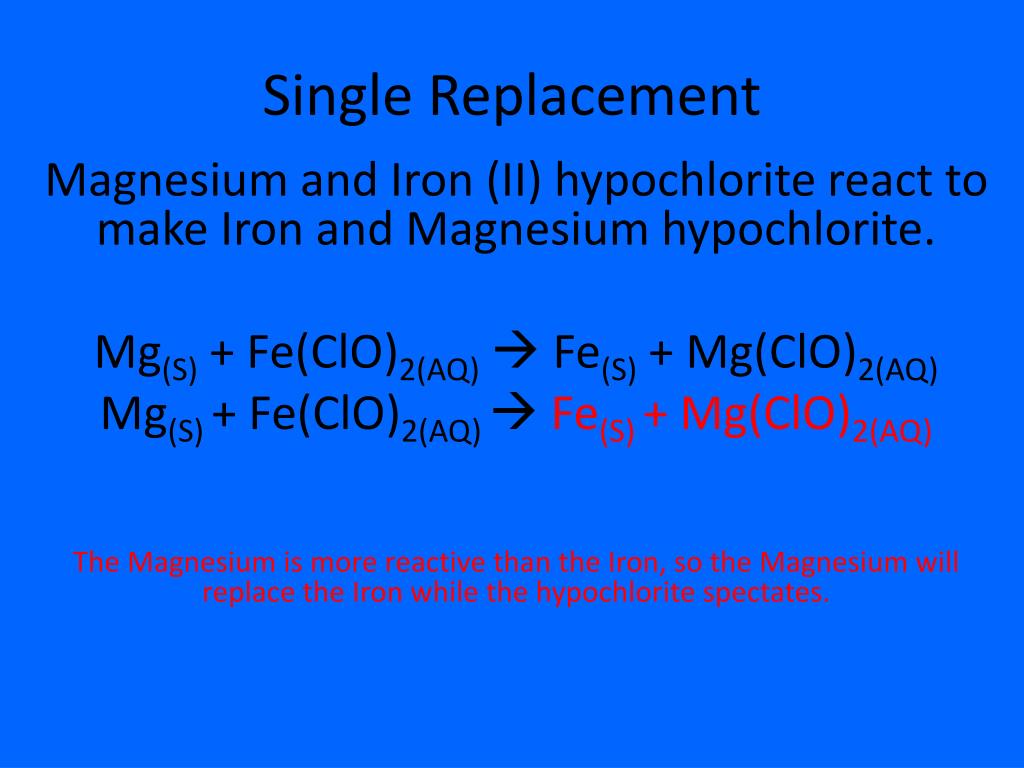 Single Replacement

Magnesium and Iron (II) hypochlorite react to make Iron and Magnesium hypochlorite.

$Mg_{(S)} + Fe(ClO)_{2(AQ)} \rightarrow Fe_{(S)} + Mg(ClO)_{2(AQ)}$
$Mg_{(S)} + Fe(ClO)_{2(AQ)} \rightarrow Fe_{(S)} + Mg(ClO)_{2(AQ)}$

The Magnesium is more reactive than the Iron, so the Magnesium will replace the Iron while the hypochlorite spectates.